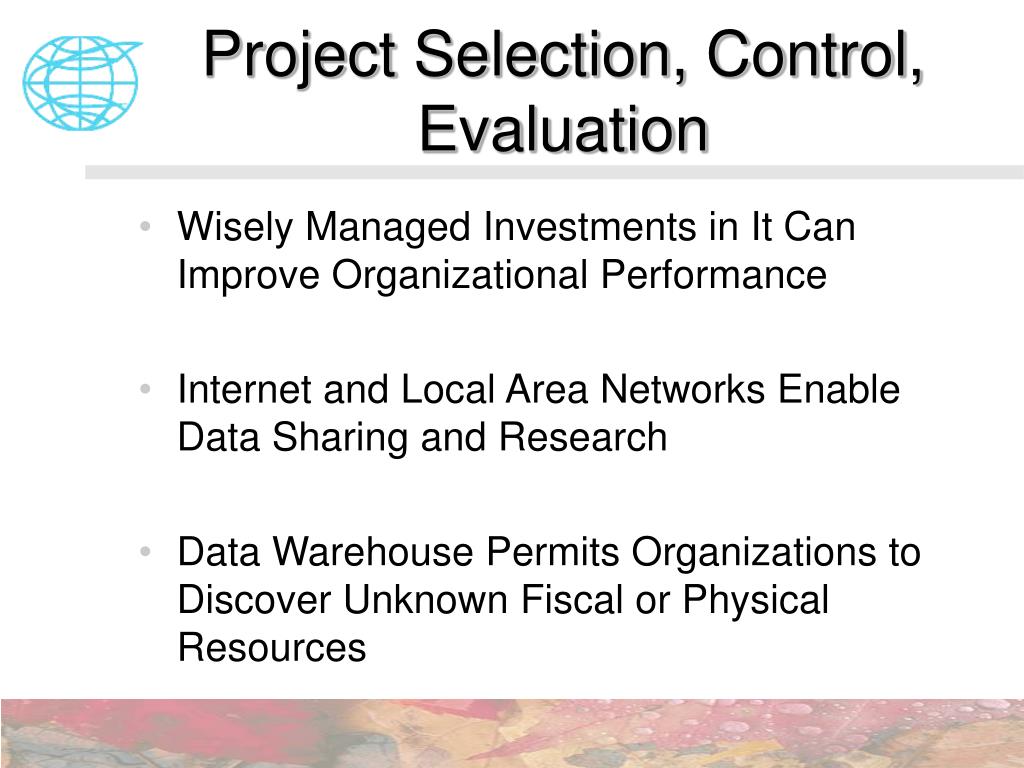 Project Selection, Control, Evaluation

• Wisely Managed Investments in It Can Improve Organizational Performance

• Internet and Local Area Networks Enable Data Sharing and Research

• Data Warehouse Permits Organizations to Discover Unknown Fiscal or Physical Resources